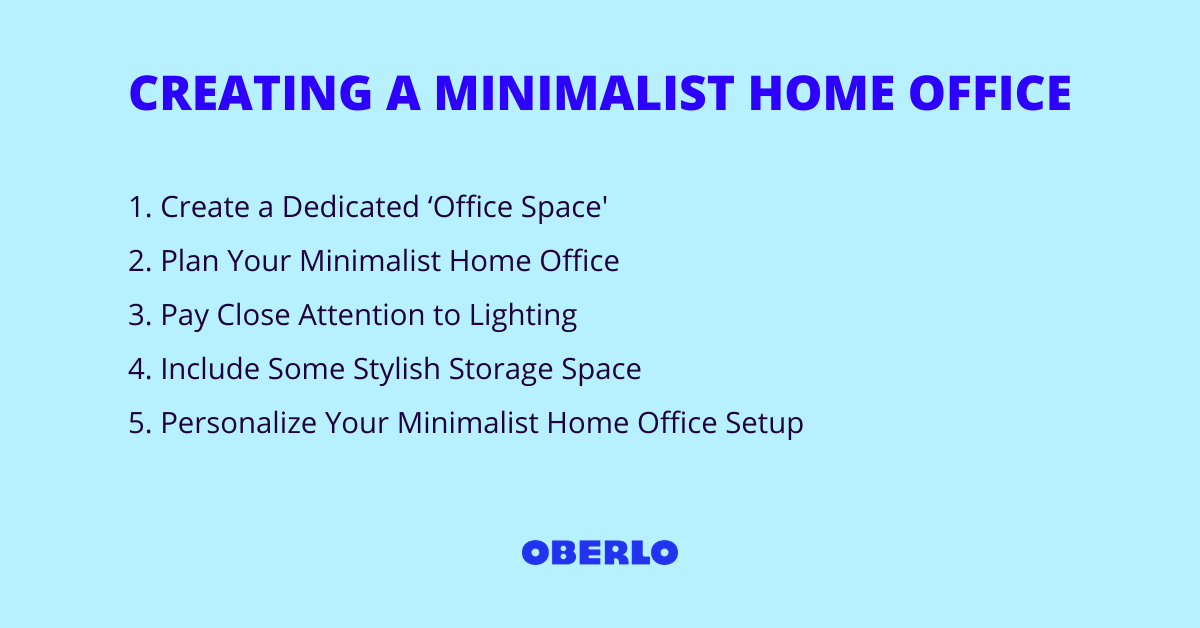 CREATING A MINIMALIST HOME OFFICE

1. Create a Dedicated ‘Office Space'
2. Plan Your Minimalist Home Office
3. Pay Close Attention to Lighting
4. Include Some Stylish Storage Space
5. Personalize Your Minimalist Home Office Setup

OBERLO